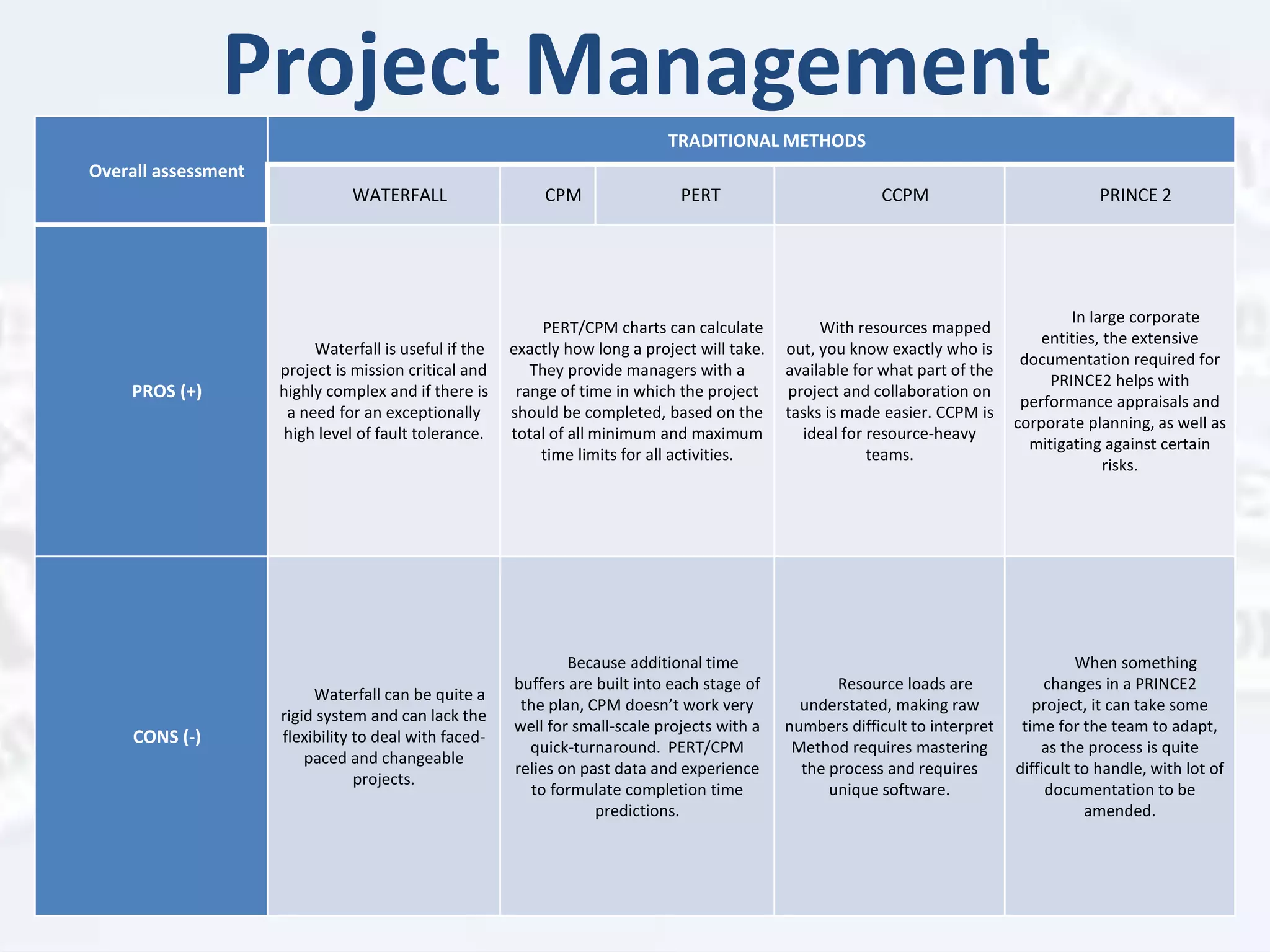 Project Management

| Overall assessment | TRADITIONAL METHODS | | | | |
|---|---|---|---|---|---|
| | WATERFALL | CPM | PERT | CCPM | PRINCE 2 |
| PROS (+) | Waterfall is useful if the project is mission critical and highly complex and if there is a need for an exceptionally high level of fault tolerance. | PERT/CPM charts can calculate exactly how long a project will take. They provide managers with a range of time in which the project should be completed, based on the total of all minimum and maximum time limits for all activities. | | With resources mapped out, you know exactly who is available for what part of the project and collaboration on tasks is made easier. CCPM is ideal for resource-heavy teams. | In large corporate entities, the extensive documentation required for PRINCE2 helps with performance appraisals and corporate planning, as well as mitigating against certain risks. |
| CONS (-) | Waterfall can be quite a rigid system and can lack the flexibility to deal with faced-paced and changeable projects. | Because additional time buffers are built into each stage of the plan, CPM doesn't work very well for small-scale projects with a quick-turnaround. PERT/CPM relies on past data and experience to formulate completion time predictions. | | Resource loads are understated, making raw numbers difficult to interpret Method requires mastering the process and requires unique software. | When something changes in a PRINCE2 project, it can take some time for the team to adapt, as the process is quite difficult to handle, with lot of documentation to be amended. |